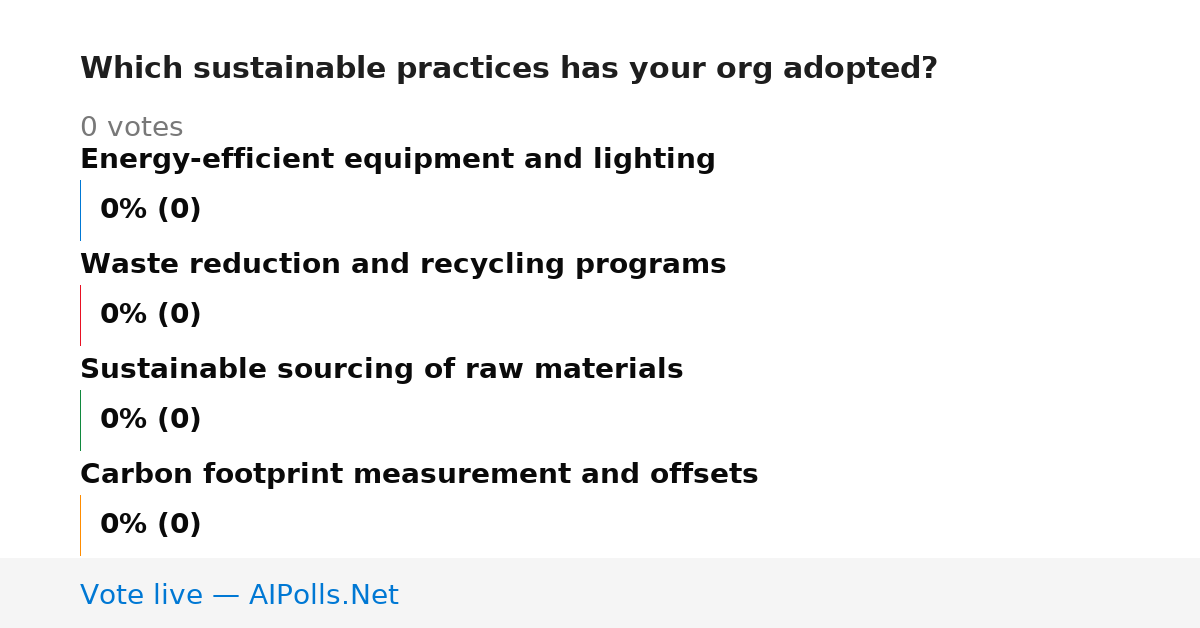 Which sustainable practices has your org adopted?

0 votes

Energy-efficient equipment and lighting

0% (0)

Waste reduction and recycling programs

0% (0)

Sustainable sourcing of raw materials

0% (0)

Carbon footprint measurement and offsets

0% (0)

Vote live — AIPolls.Net